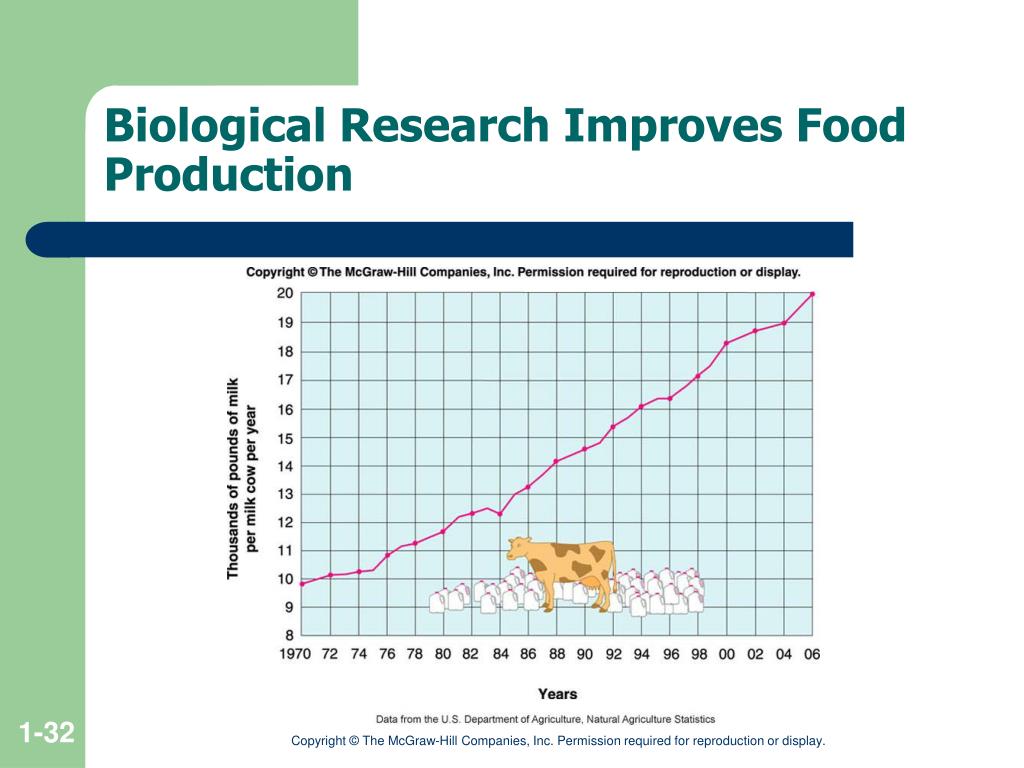 Biological Research Improves Food Production

Copyright © The McGraw-Hill Companies, Inc. Permission required for reproduction or display.

Thousands of pounds of milk per milk cow per year

20
19
18
17
16
15
14
13
12
11
10
9
8

1970 72 74 76 78 80 82 84 86 88 90 92 94 96 98 00 02 04 06

Years

Data from the U.S. Department of Agriculture, Natural Agriculture Statistics

1-32

Copyright © The McGraw-Hill Companies, Inc. Permission required for reproduction or display.